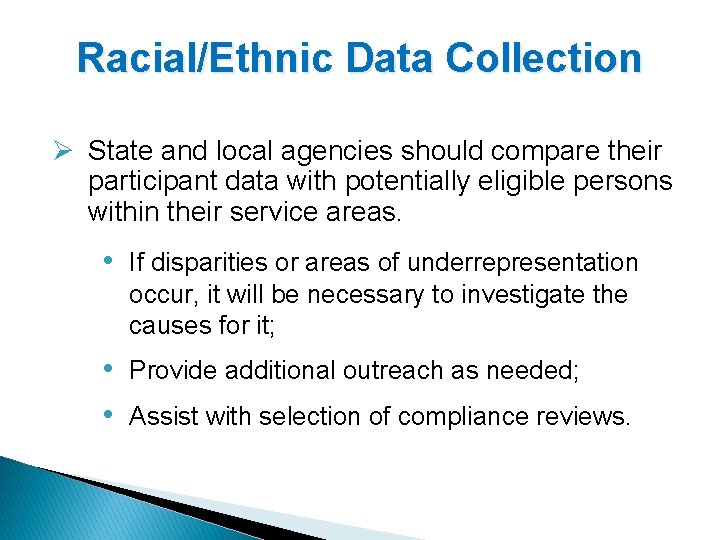 Racial/Ethnic Data Collection

➢ State and local agencies should compare their participant data with potentially eligible persons within their service areas.

• If disparities or areas of underrepresentation occur, it will be necessary to investigate the causes for it;

• Provide additional outreach as needed;

• Assist with selection of compliance reviews.